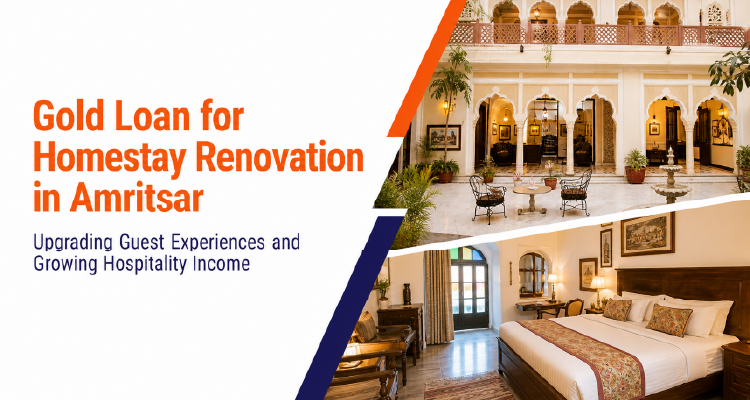 Gold Loan for Homestay Renovation in Amritsar

Upgrading Guest Experiences and Growing Hospitality Income